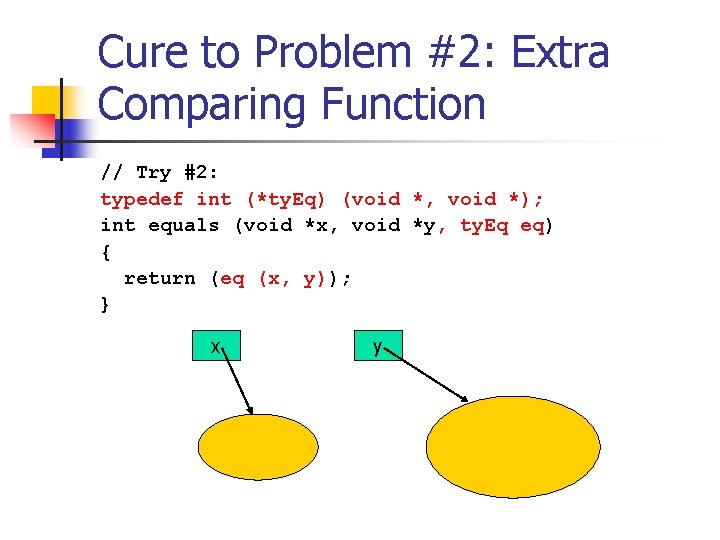 Cure to Problem #2: Extra Comparing Function

// Try #2:
typedef int (*tyEq) (void *, void *);
int equals (void *x, void *y, tyEq eq)
{
  return (eq (x, y));
}

x

y